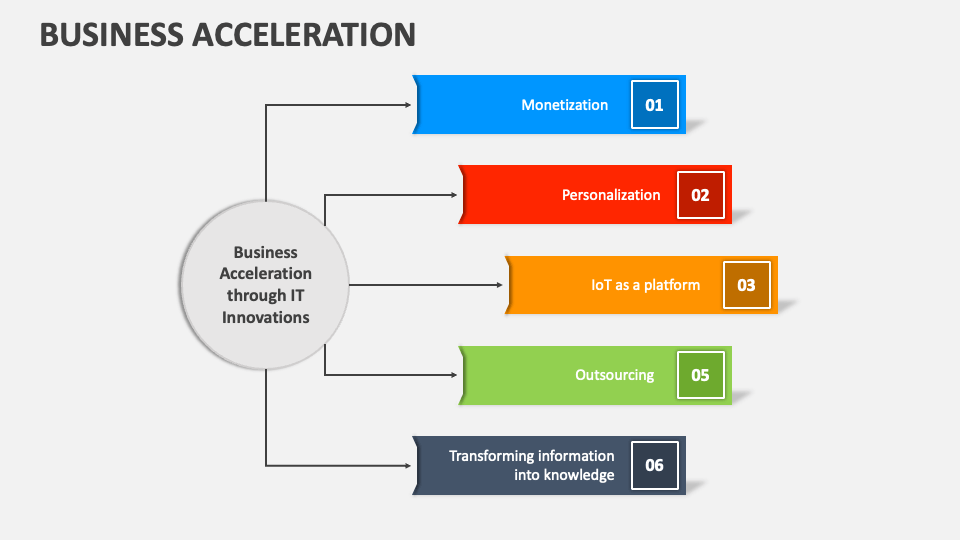 BUSINESS ACCELERATION

Business Acceleration through IT Innovations

Monetization 01

Personalization 02

IoT as a platform 03

Outsourcing 05

Transforming information into knowledge 06